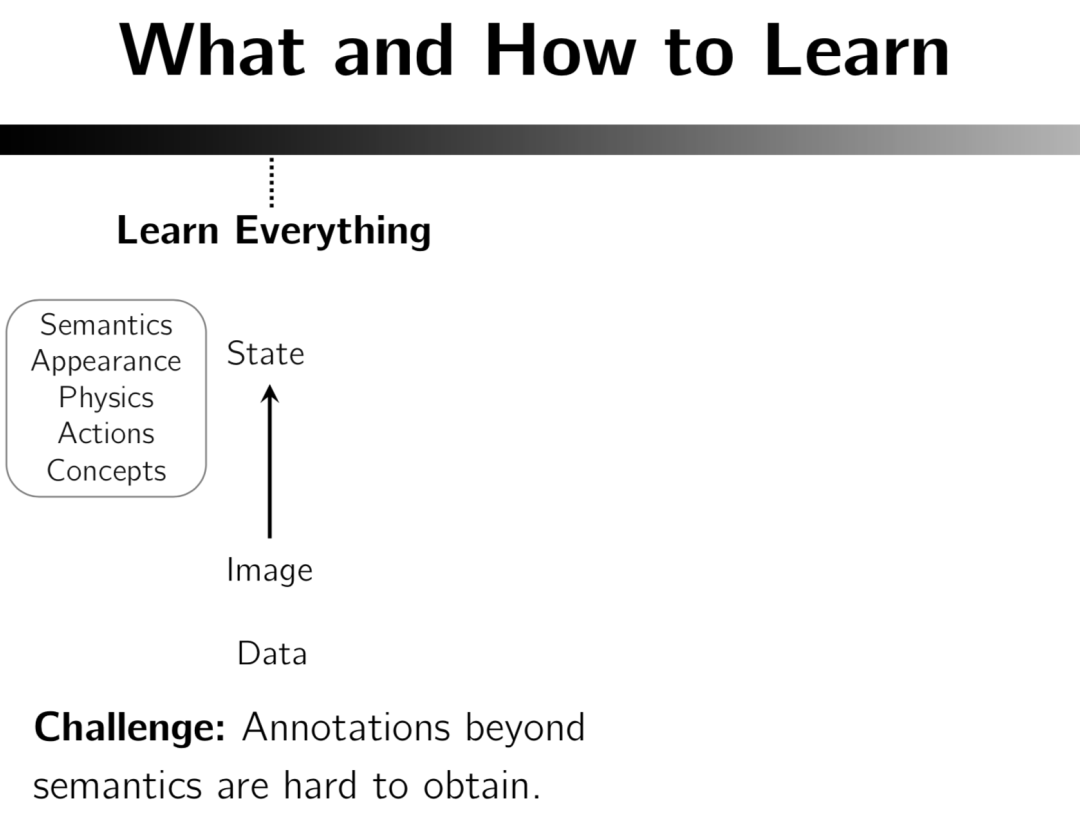 What and How to Learn

Learn Everything

Semantics
Appearance
Physics
Actions
Concepts

State

Image

Data

**Challenge:** Annotations beyond semantics are hard to obtain.